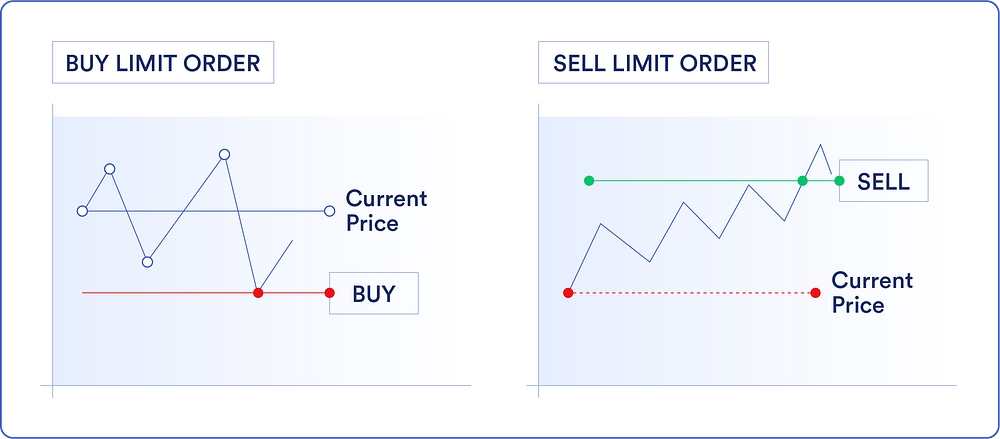 BUY LIMIT ORDER

Current Price

BUY

SELL LIMIT ORDER

SELL

Current Price